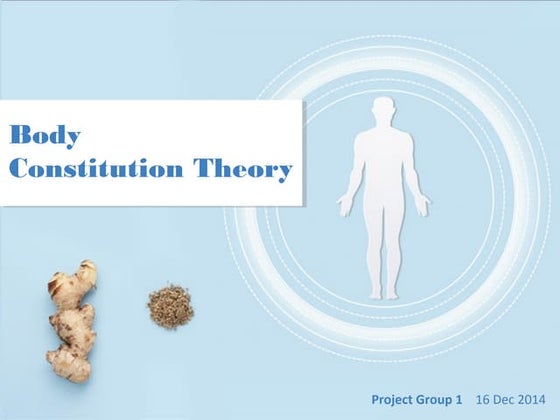 Body
Constitution Theory

Project Group 1 16 Dec 2014